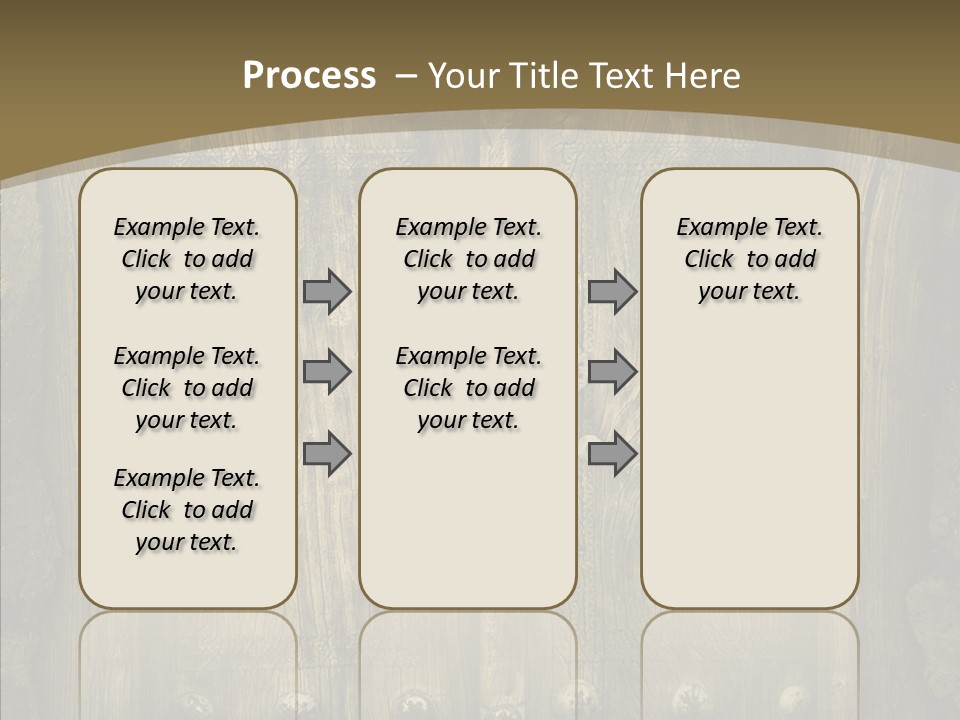 Process – Your Title Text Here

Example Text. Click to add your text.

Example Text. Click to add your text.

Example Text. Click to add your text.

Example Text. Click to add your text.

Example Text. Click to add your text.

Example Text. Click to add your text.